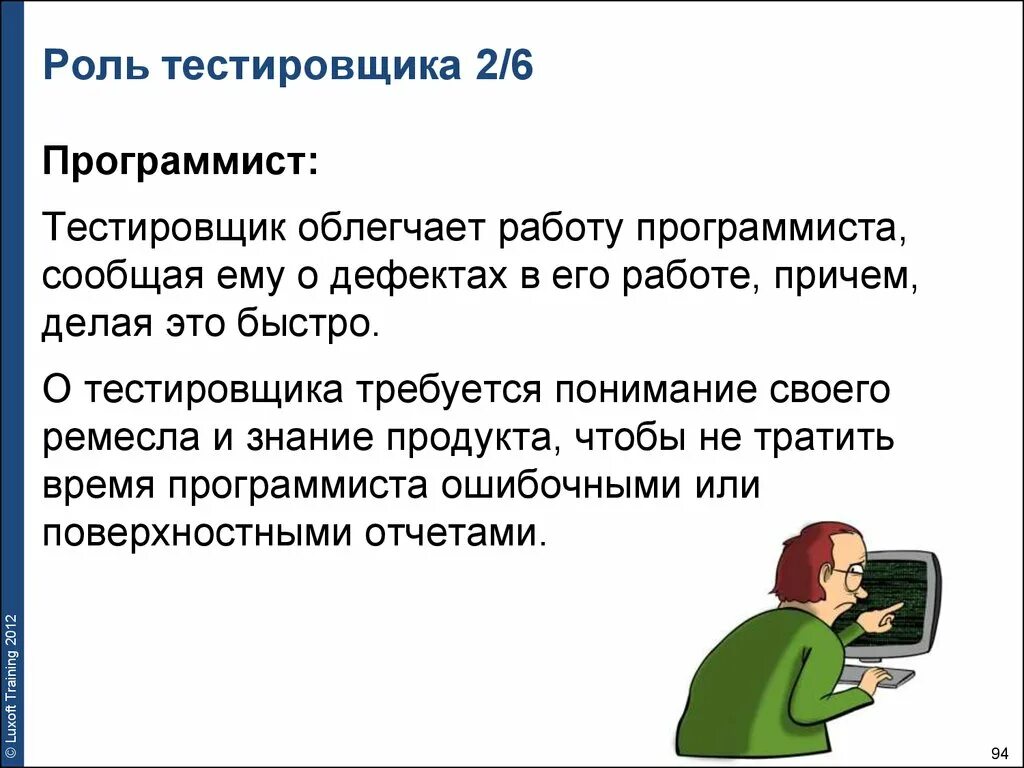 Роль тестировщика 2/6

Программист:

Тестировщик облегчает работу программиста, сообщая ему о дефектах в его работе, причем, делая это быстро.

О тестировщика требуется понимание своего ремесла и знание продукта, чтобы не тратить время программиста ошибочными или поверхностными отчетами.

© Luxoft Training 2012

94